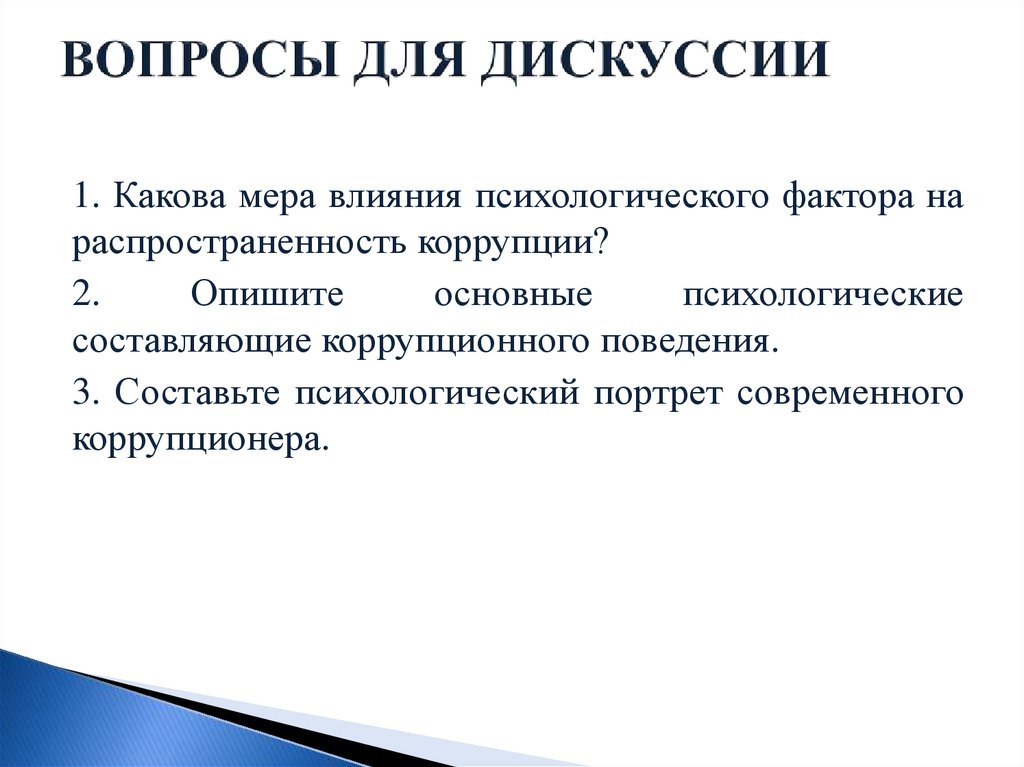 ВОПРОСЫ ДЛЯ ДИСКУССИИ

1. Какова мера влияния психологического фактора на распространенность коррупции?

2. Опишите основные психологические составляющие коррупционного поведения.

3. Составьте психологический портрет современного коррупционера.